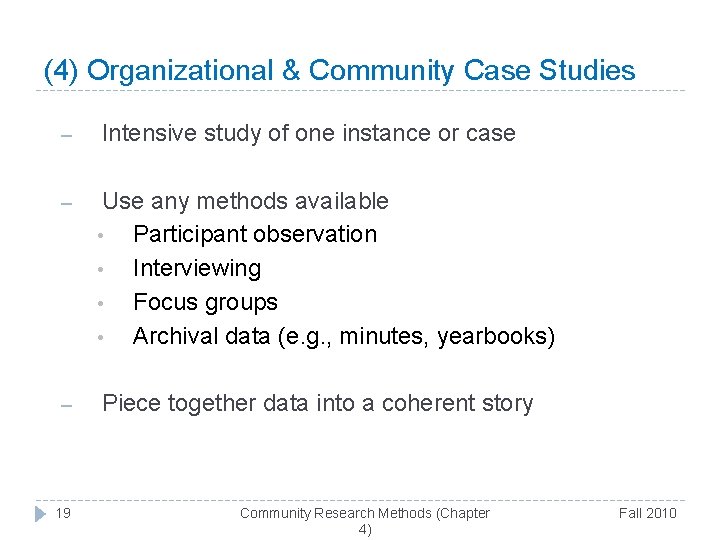 (4) Organizational & Community Case Studies

– Intensive study of one instance or case

– Use any methods available
• Participant observation
• Interviewing
• Focus groups
• Archival data (e.g., minutes, yearbooks)

– Piece together data into a coherent story

19 Community Research Methods (Chapter 4) Fall 2010